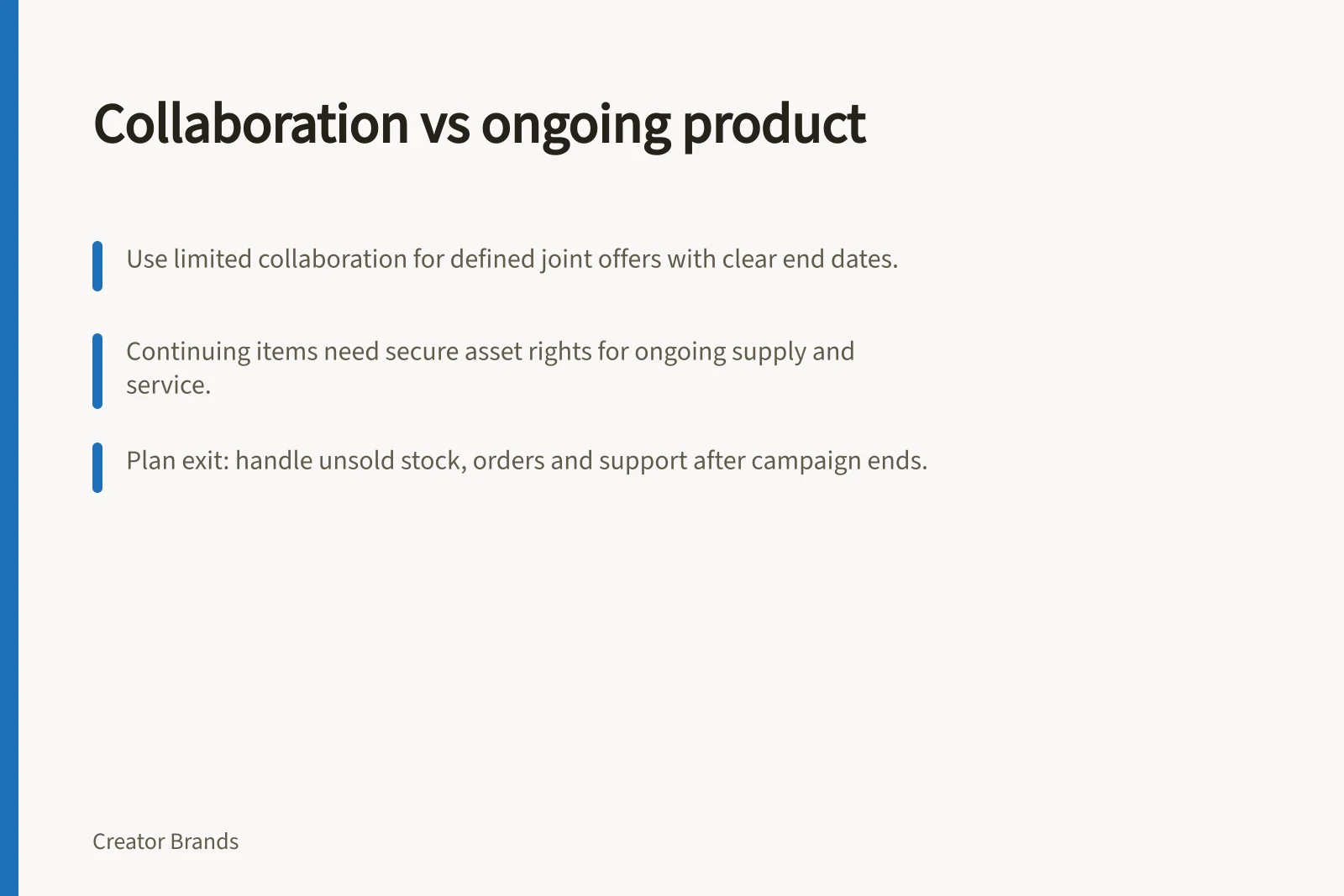 Collaboration vs ongoing product

Use limited collaboration for defined joint offers with clear end dates.

Continuing items need secure asset rights for ongoing supply and service.

Plan exit: handle unsold stock, orders and support after campaign ends.

Creator Brands